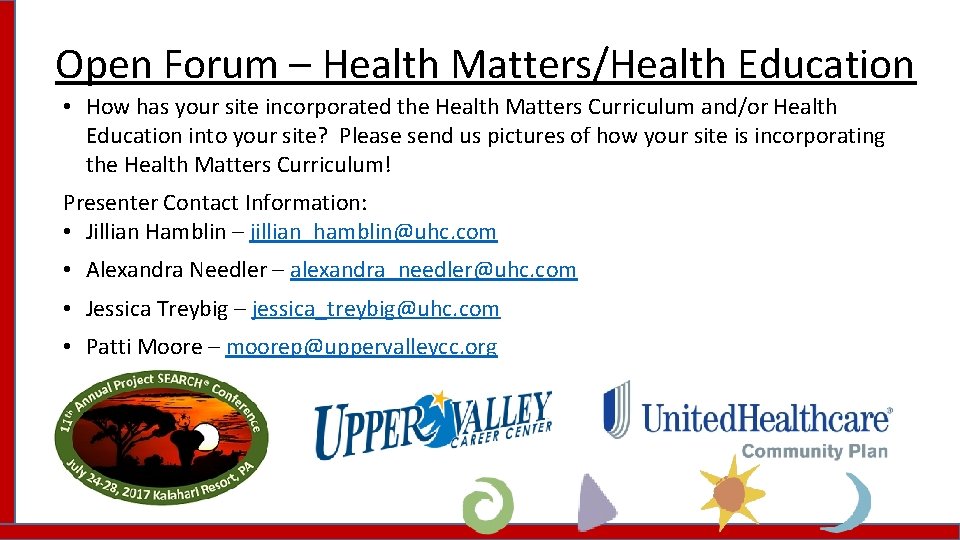 Open Forum – Health Matters/Health Education

• How has your site incorporated the Health Matters Curriculum and/or Health Education into your site? Please send us pictures of how your site is incorporating the Health Matters Curriculum!

Presenter Contact Information:
• Jillian Hamblin – jillian_hamblin@uhc.com
• Alexandra Needler – alexandra_needler@uhc.com
• Jessica Treybig – jessica_treybig@uhc.com
• Patti Moore – moorep@uppervalleycc.org

11th Annual Project SEARCH® Conference July 24-28, 2017 Kalahari Resort, PA

UPPER VALLEY CAREER CENTER

UnitedHealthcare® Community Plan